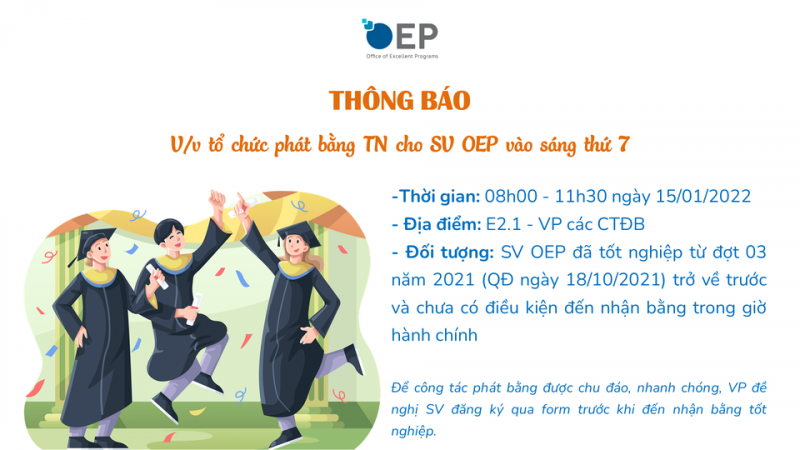 OEP
Office of Excellent Programs

THÔNG BÁO

V/v tổ chức phát bằng TN cho SV OEP vào sáng thứ 7

-Thời gian: 08h00 - 11h30 ngày 15/01/2022
- Địa điểm: E2.1 - VP các CTĐB
- Đối tượng: SV OEP đã tốt nghiệp từ đợt 03 năm 2021 (QĐ ngày 18/10/2021) trở về trước và chưa có điều kiện đến nhận bằng trong giờ hành chính

Để công tác phát bằng được chu đáo, nhanh chóng, VP đề nghị SV đăng ký qua form trước khi đến nhận bằng tốt nghiệp.